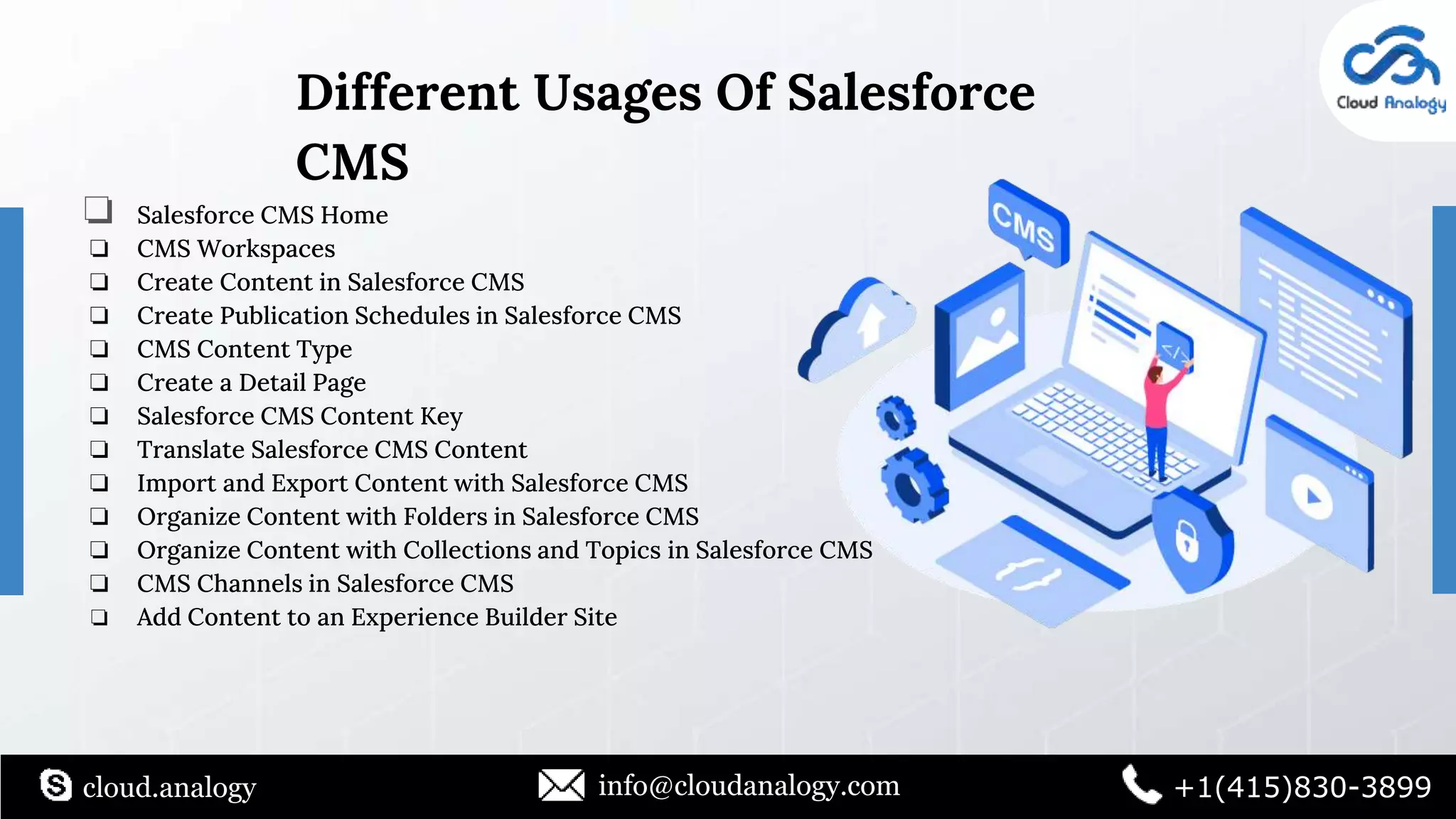 Cloud Analogy

Different Usages Of Salesforce CMS

❏ Salesforce CMS Home
❏ CMS Workspaces
❏ Create Content in Salesforce CMS
❏ Create Publication Schedules in Salesforce CMS
❏ CMS Content Type
❏ Create a Detail Page
❏ Salesforce CMS Content Key
❏ Translate Salesforce CMS Content
❏ Import and Export Content with Salesforce CMS
❏ Organize Content with Folders in Salesforce CMS
❏ Organize Content with Collections and Topics in Salesforce CMS
❏ CMS Channels in Salesforce CMS
❏ Add Content to an Experience Builder Site

CMS

</>

cloud.analogy info@cloudanalogy.com +1(415)830-3899